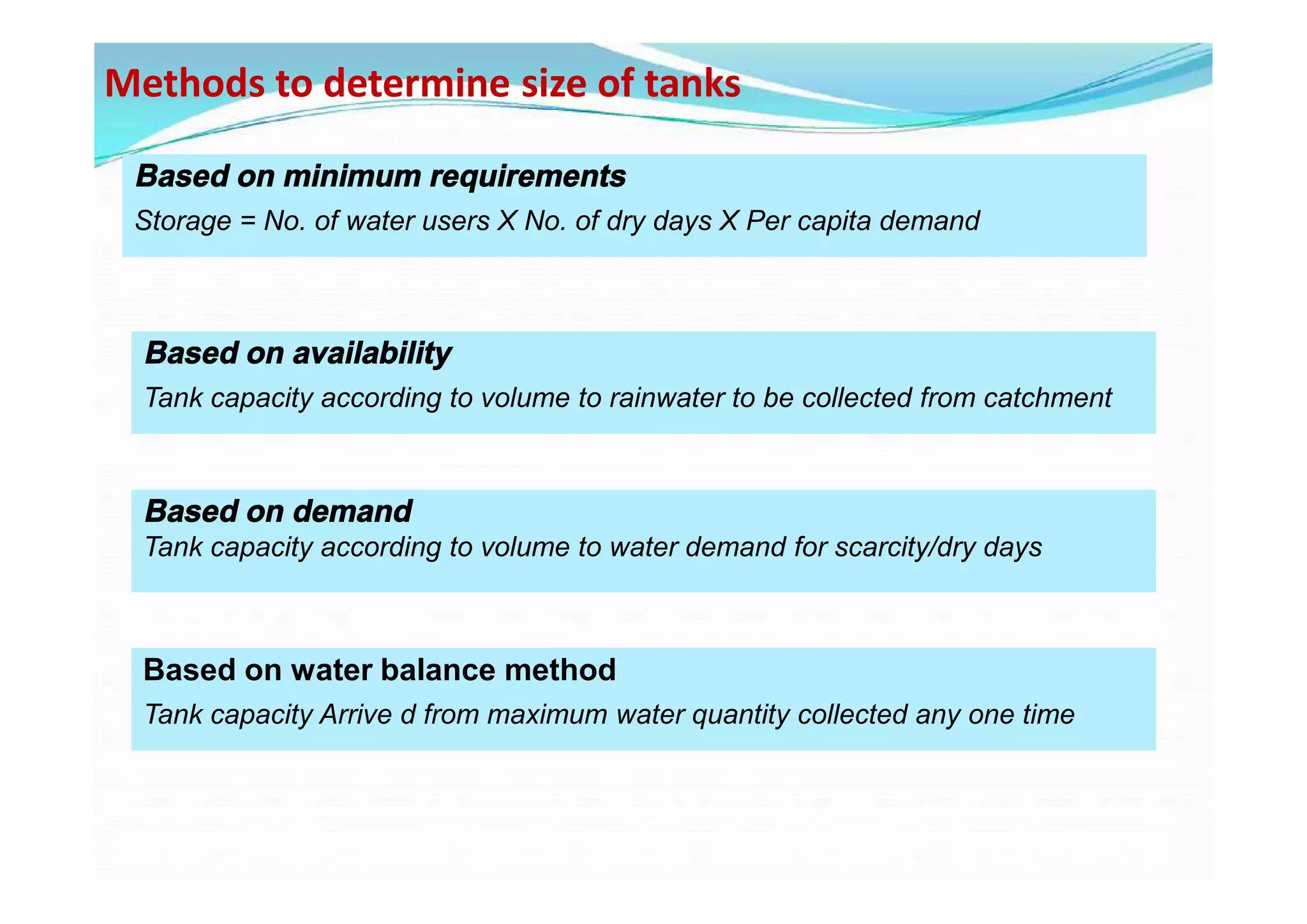 Methods to determine size of tanks

Based on minimum requirements

Storage = No. of water users X No. of dry days X Per capita demand

Based on availability

Tank capacity according to volume to rainwater to be collected from catchment

Based on demand

Tank capacity according to volume to water demand for scarcity/dry days

Based on water balance method

Tank capacity Arrive d from maximum water quantity collected any one time